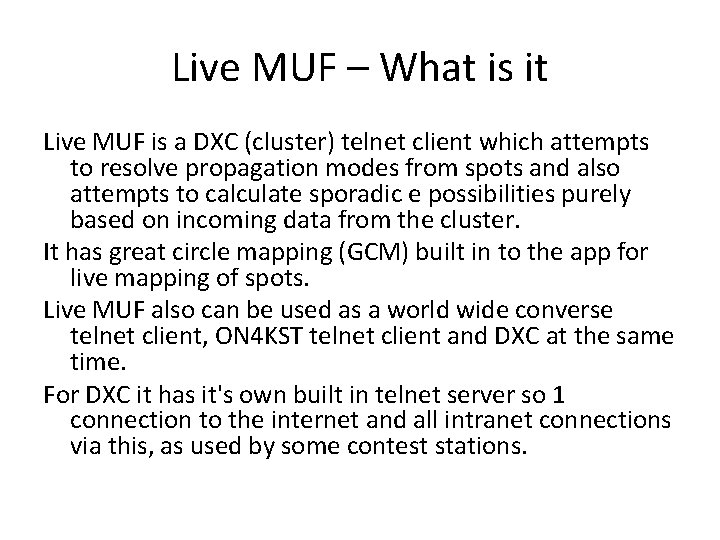 Live MUF – What is it

Live MUF is a DXC (cluster) telnet client which attempts to resolve propagation modes from spots and also attempts to calculate sporadic e possibilities purely based on incoming data from the cluster.

It has great circle mapping (GCM) built in to the app for live mapping of spots.

Live MUF also can be used as a world wide converse telnet client, ON4KST telnet client and DXC at the same time.

For DXC it has it's own built in telnet server so 1 connection to the internet and all intranet connections via this, as used by some contest stations.